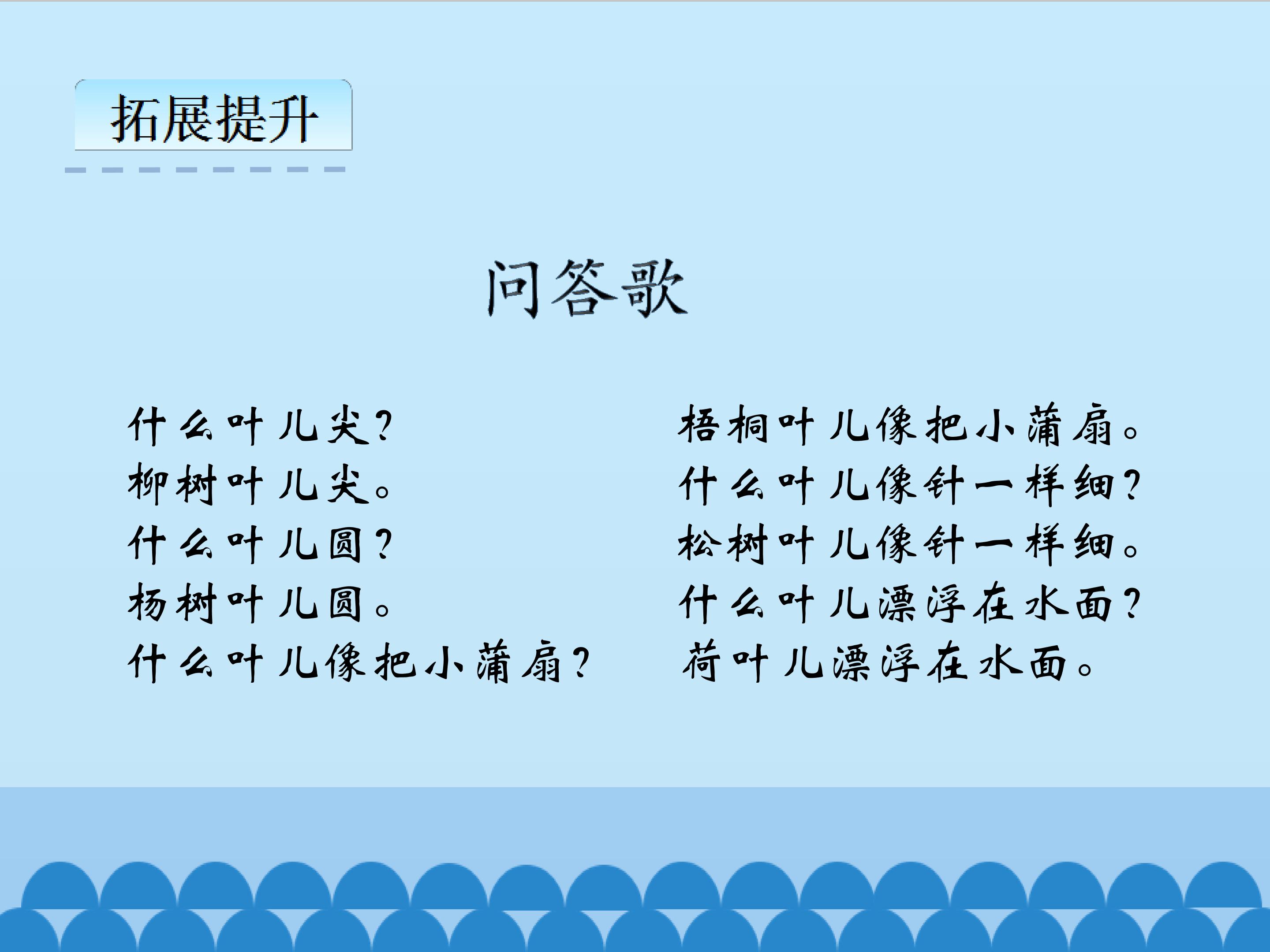 拓展提升

问答歌

什么叶儿尖？
柳树叶儿尖。
什么叶儿圆？
杨树叶儿圆。
什么叶儿像把小蒲扇？

梧桐叶儿像把小蒲扇。
什么叶儿像针一样细？
松树叶儿像针一样细。
什么叶儿漂浮在水面？
荷叶儿漂浮在水面。